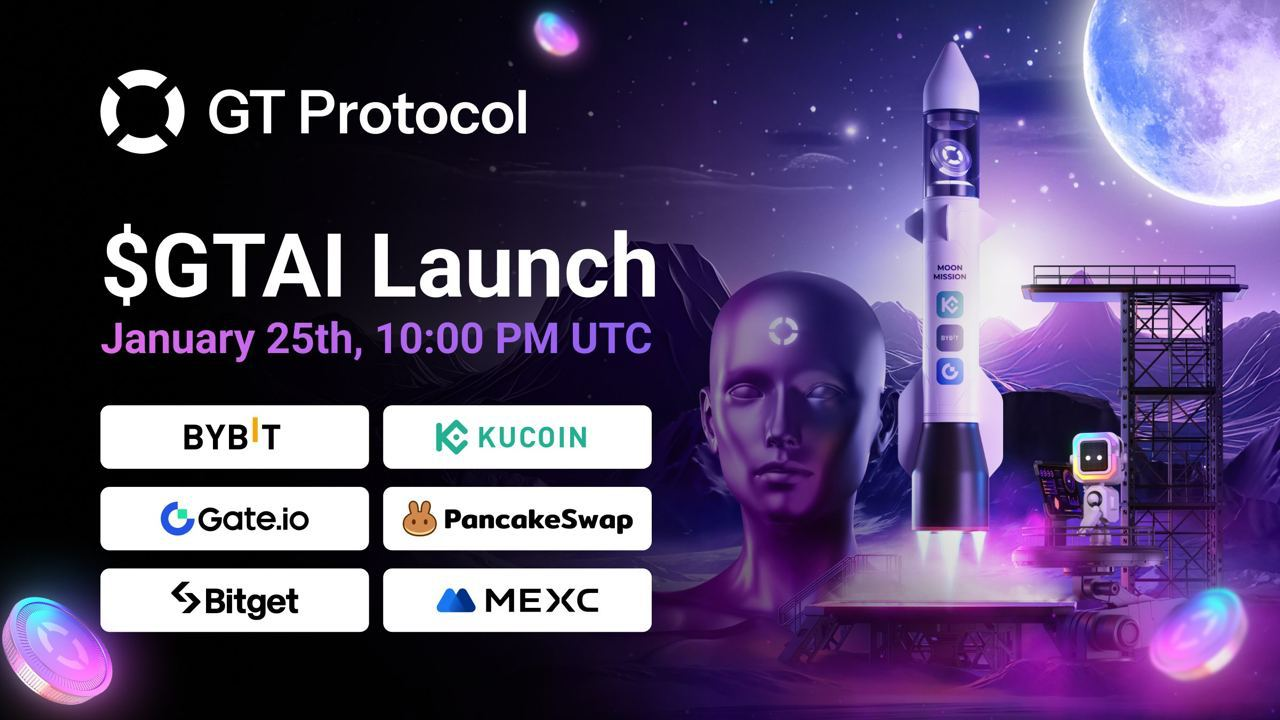 GT Protocol

$GTAI Launch

January 25th, 10:00 PM UTC

BYBIT

KUCOIN

Gate.io

PancakeSwap

Bitget

MEXC

MOON MISSION

BYBIT